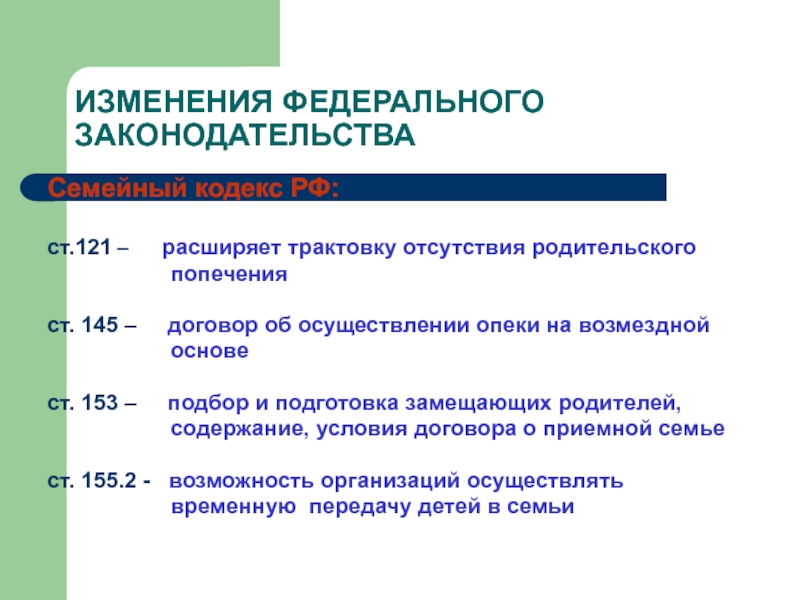 ИЗМЕНЕНИЯ ФЕДЕРАЛЬНОГО ЗАКОНОДАТЕЛЬСТВА

Семейный кодекс РФ:

ст.121 – расширяет трактовку отсутствия родительского попечения

ст. 145 – договор об осуществлении опеки на возмездной основе

ст. 153 – подбор и подготовка замещающих родителей, содержание, условия договора о приемной семье

ст. 155.2 - возможность организаций осуществлять временную передачу детей в семьи